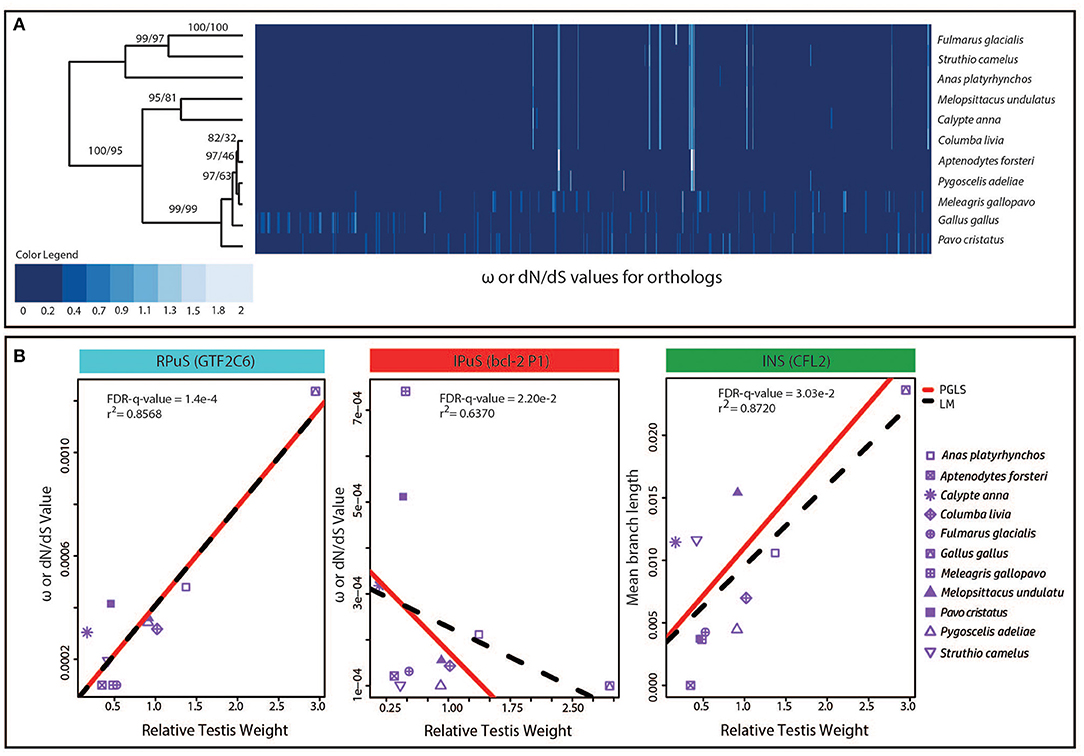 A

100/100
99/97
95/81
100/95
82/32
97/46
97/63
99/99

Fulmarus glacialis
Struthio camelus
Anas platyrhynchos
Melopsittacus undulatus
Calypte anna
Columba livia
Aptenodytes forsteri
Pygoscelis adeliae
Meleagris gallopavo
Gallus gallus
Pavo cristatus

Color Legend
0 0.2 0.4 0.7 0.9 1.1 1.3 1.5 1.8 2

ω or dN/dS values for orthologs

B

RPuS (GTF2C6)
FDR-q-value = 1.4e-4
$r^2$= 0.8568
ω or dN/dS Value
0.0002 0.0006 0.0010
0.5 1.0 1.5 2.0 2.5 3.0
Relative Testis Weight

IPuS (bcl-2 P1)
FDR-q-value = 2.20e-2
$r^2$= 0.6370
ω or dN/dS Value
1e−04 3e−04 5e−04 7e−04
0.25 1.00 1.75 2.50
Relative Testis Weight

INS (CFL2)
FDR-q-value = 3.03e-2
$r^2$= 0.8720
Mean branch length
0.000 0.005 0.010 0.015 0.020
0.5 1.0 1.5 2.0 2.5 3.0
Relative Testis Weight

PGLS
LM

Anas platyrhynchos
Aptenodytes forsteri
Calypte anna
Columba livia
Fulmarus glacialis
Gallus gallus
Meleagris gallopavo
Melopsittacus undulatu
Pavo cristatus
Pygoscelis adeliae
Struthio camelus